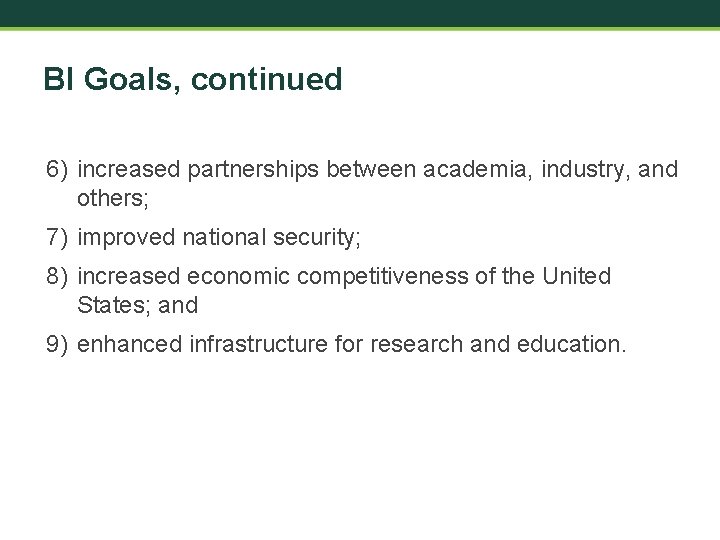 BI Goals, continued

6) increased partnerships between academia, industry, and others;

7) improved national security;

8) increased economic competitiveness of the United States; and

9) enhanced infrastructure for research and education.